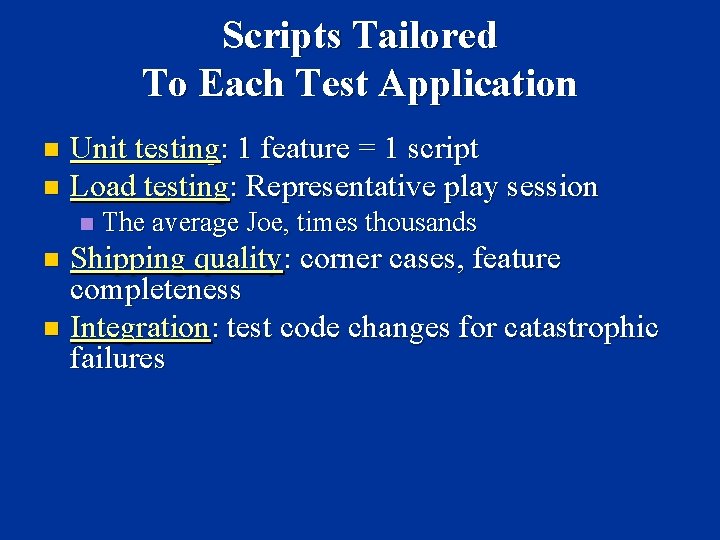 Scripts Tailored
To Each Test Application

- Unit testing: 1 feature = 1 script
- Load testing: Representative play session
  - The average Joe, times thousands
- Shipping quality: corner cases, feature completeness
- Integration: test code changes for catastrophic failures